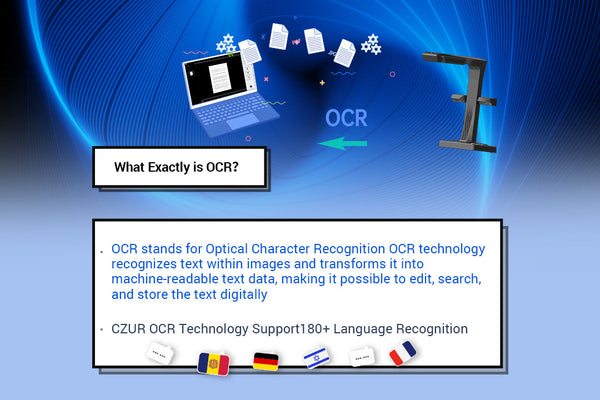 OCR

What Exactly is OCR?

• OCR stands for Optical Character Recognition OCR technology recognizes text within images and transforms it into machine-readable text data, making it possible to edit, search, and store the text digitally

• CZUR OCR Technology Support180+ Language Recognition